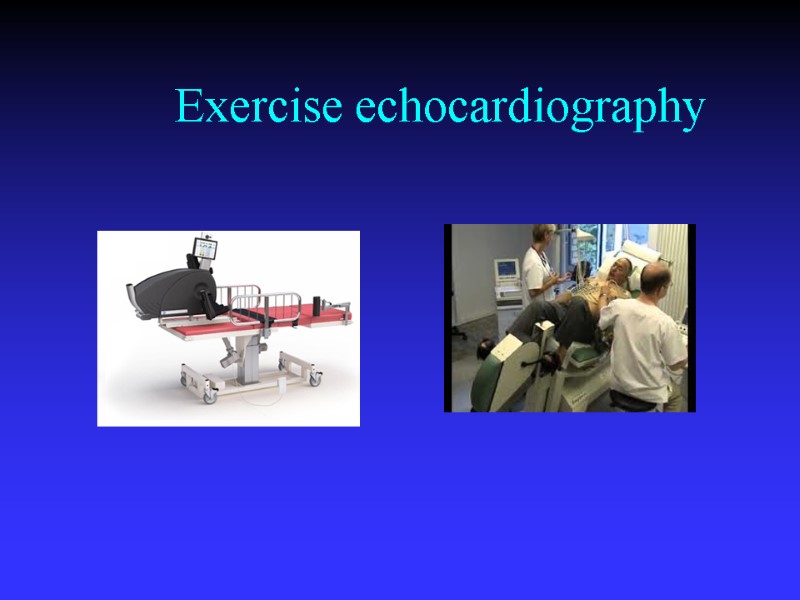 Exercise echocardiography